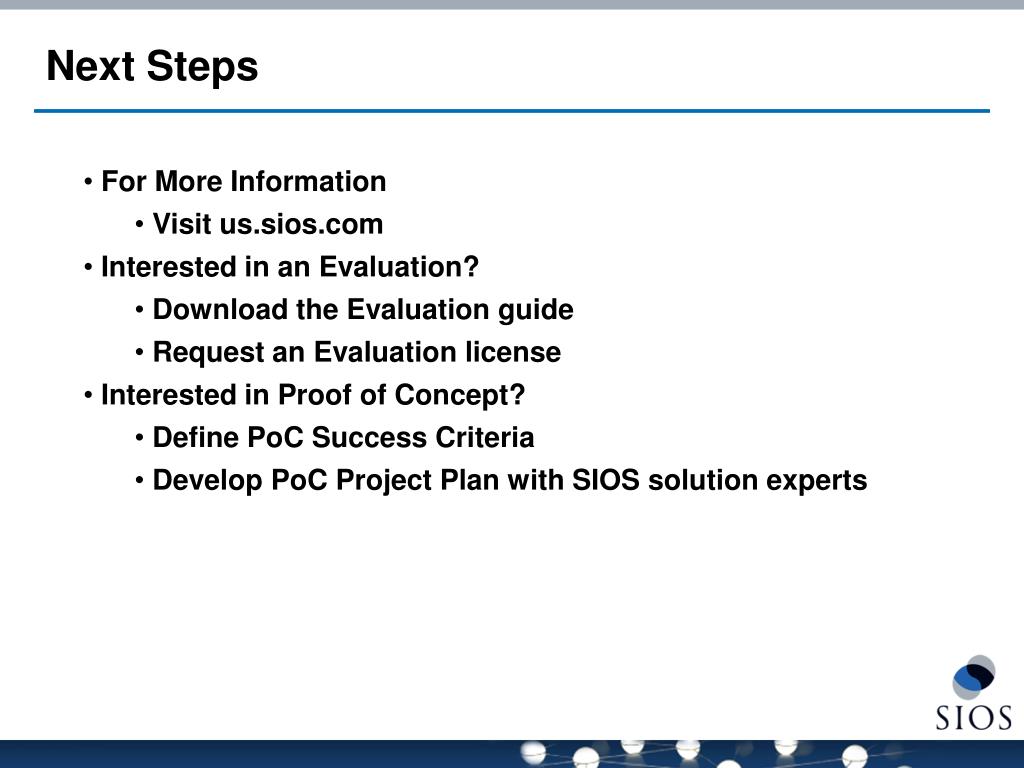 Next Steps

• For More Information
  • Visit us.sios.com
• Interested in an Evaluation?
  • Download the Evaluation guide
  • Request an Evaluation license
• Interested in Proof of Concept?
  • Define PoC Success Criteria
  • Develop PoC Project Plan with SIOS solution experts

SIOS